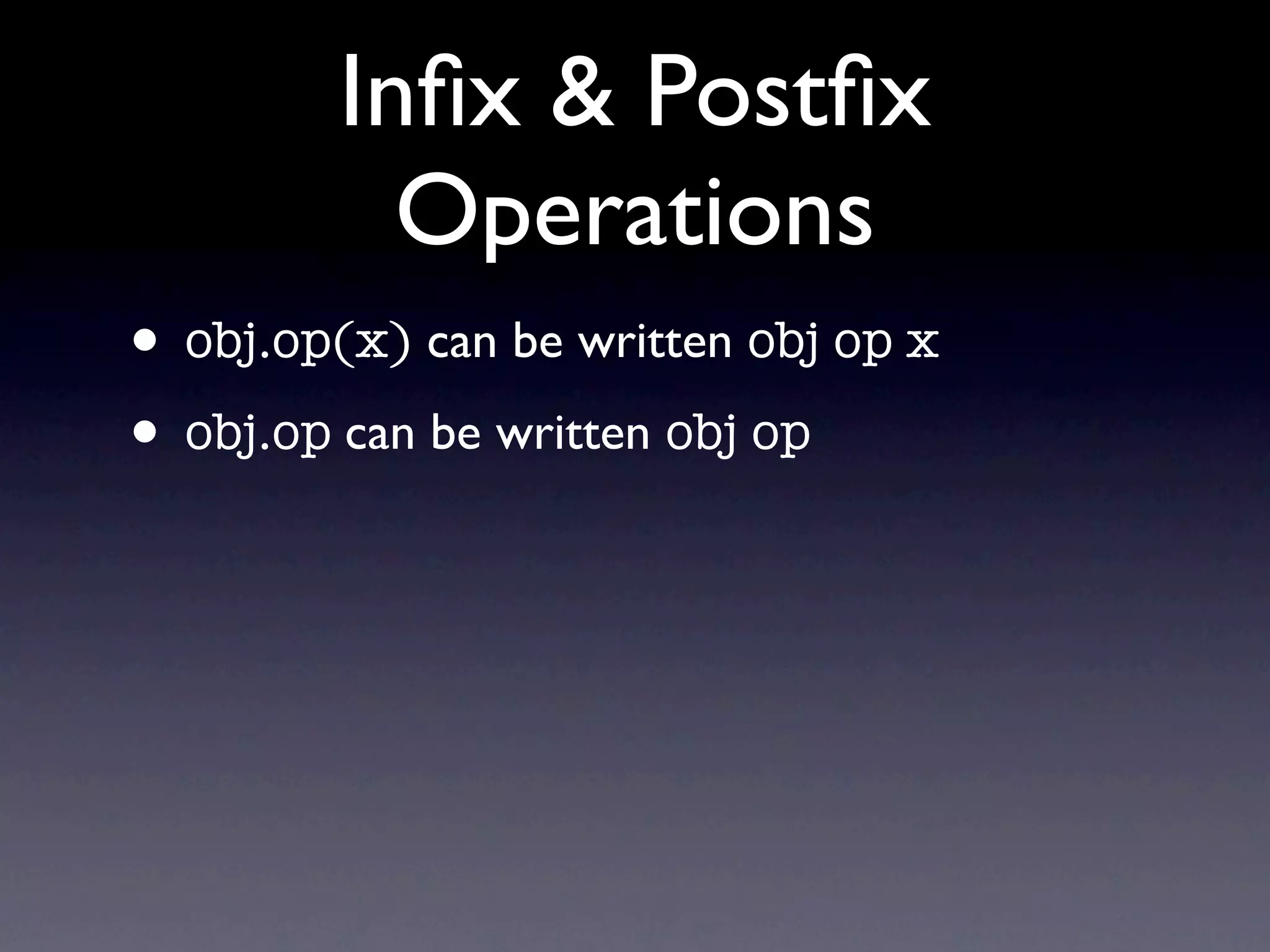 Infix & Postfix Operations

• obj.op(x) can be written obj op x

• obj.op can be written obj op